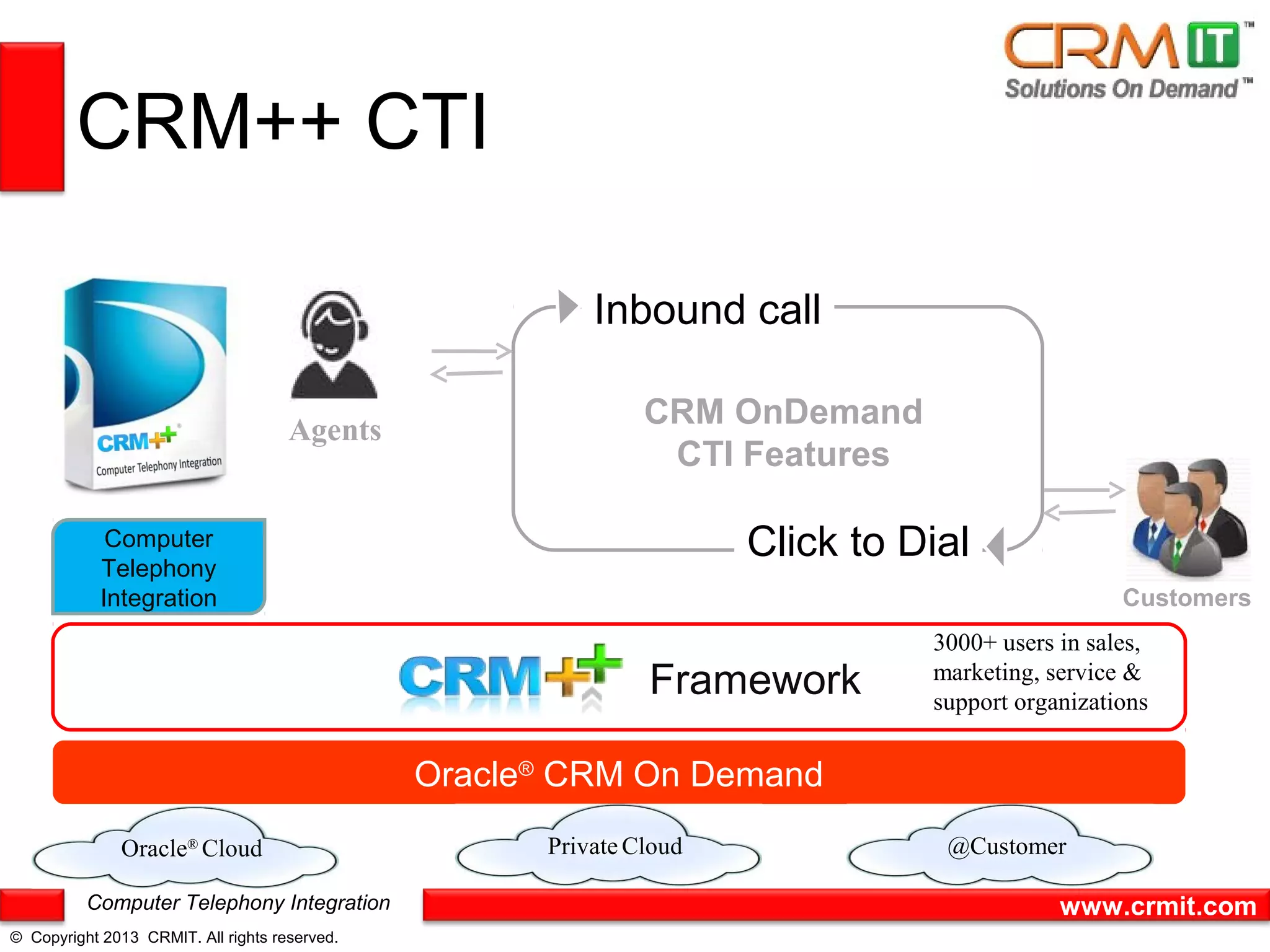 CRM IT™
Solutions On Demand™

CRM++ CTI

CRM++
Computer Telephony Integration

Agents

Inbound call

CRM OnDemand
CTI Features

Click to Dial

Customers

Computer Telephony Integration

CRM++ Framework

3000+ users in sales, marketing, service & support organizations

Oracle® CRM On Demand

Oracle® Cloud

Private Cloud

@Customer

Computer Telephony Integration

www.crmit.com

© Copyright 2013 CRMIT. All rights reserved.